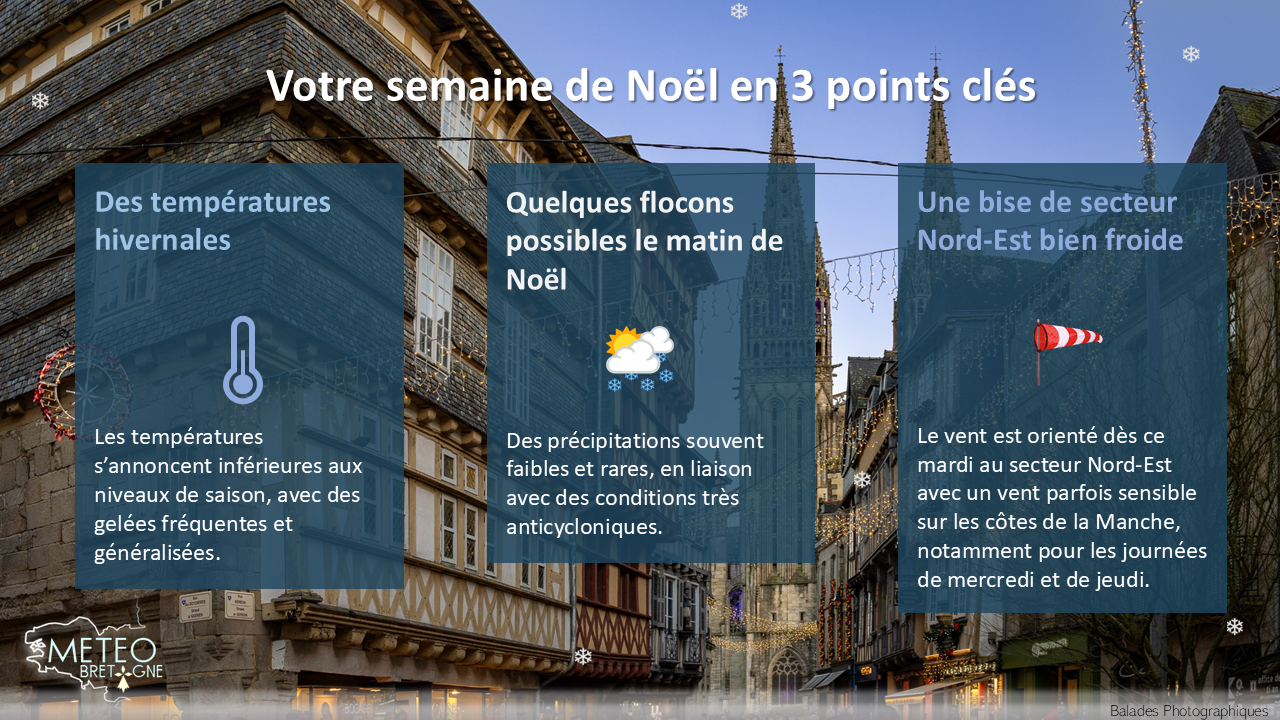 Votre semaine de Noël en 3 points clés

Des températures hivernales

Les températures s'annoncent inférieures aux niveaux de saison, avec des gelées fréquentes et généralisées.

Quelques flocons possibles le matin de Noël

Des précipitations souvent faibles et rares, en liaison avec des conditions très anticycloniques.

Une bise de secteur Nord-Est bien froide

Le vent est orienté dès ce mardi au secteur Nord-Est avec un vent parfois sensible sur les côtes de la Manche, notamment pour les journées de mercredi et de jeudi.

METEO BRETAGNE

Balades Photographiques